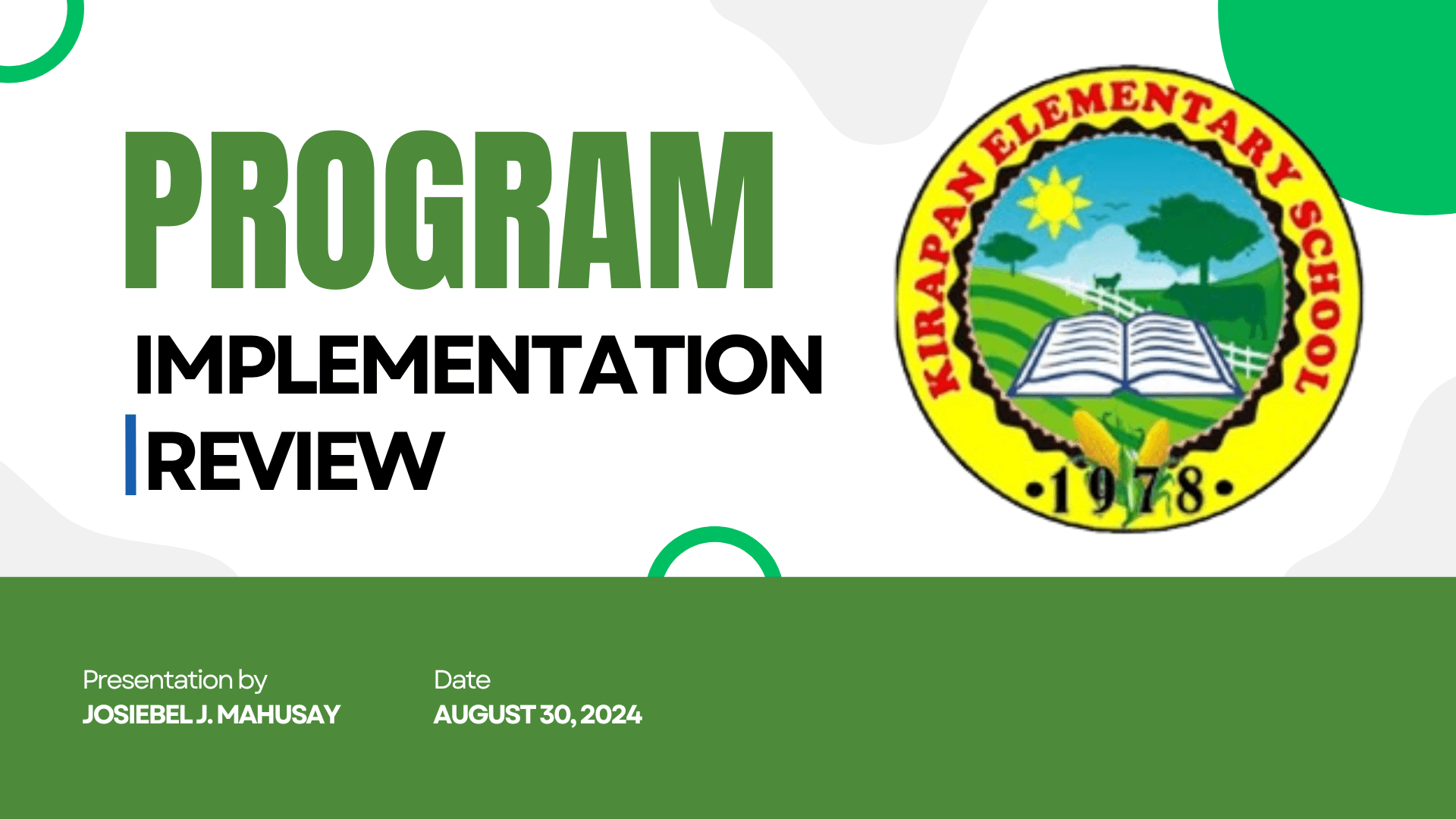 PROGRAM

IMPLEMENTATION

REVIEW

KIRAPAN ELEMENTARY SCHOOL

•1978•

Presentation by
JOSIEBEL J. MAHUSAY

Date
AUGUST 30, 2024